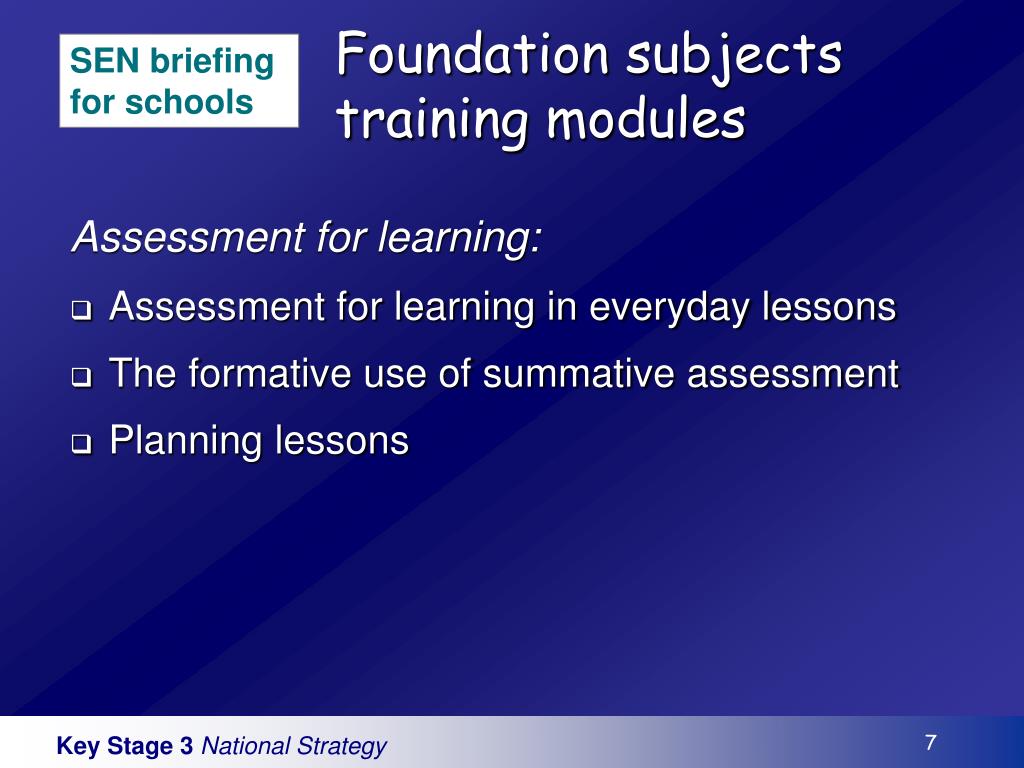 SEN briefing for schools

Foundation subjects training modules

Assessment for learning:

❑ Assessment for learning in everyday lessons

❑ The formative use of summative assessment

❑ Planning lessons

Key Stage 3 National Strategy

7